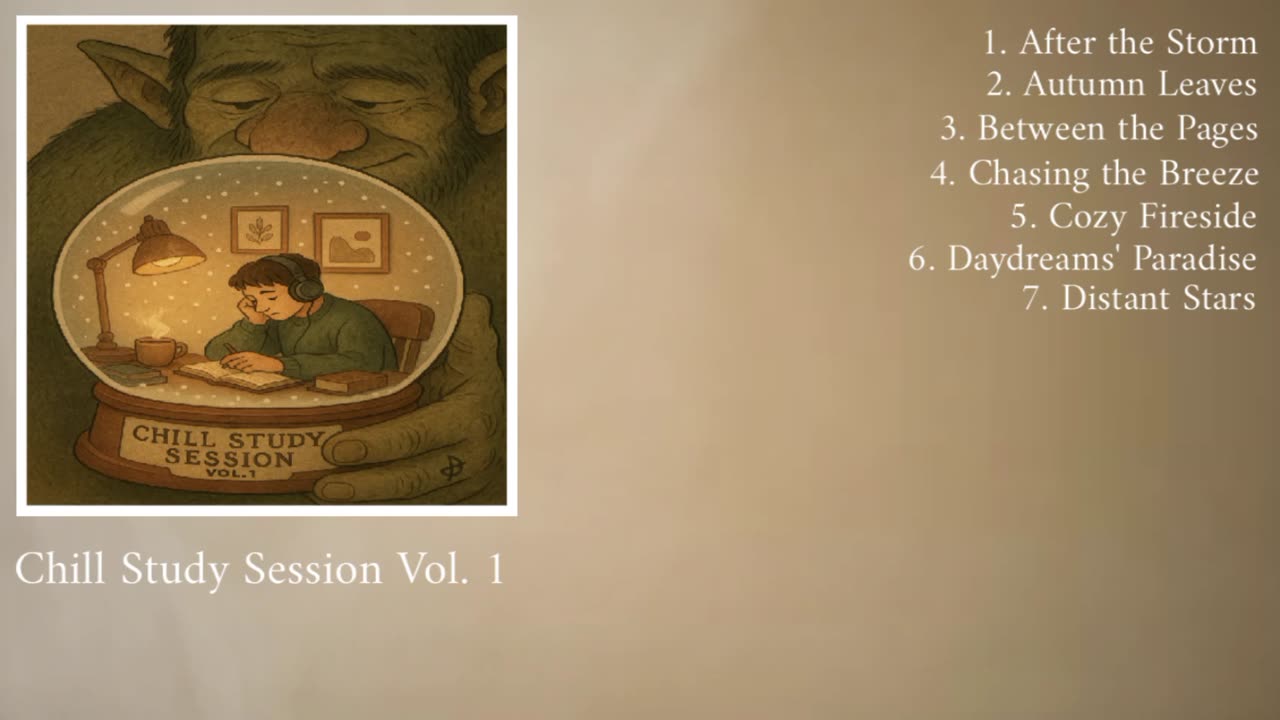 CHILL STUDY SESSION VOL.1

Chill Study Session Vol. 1

1. After the Storm
2. Autumn Leaves
3. Between the Pages
4. Chasing the Breeze
5. Cozy Fireside
6. Daydreams' Paradise
7. Distant Stars